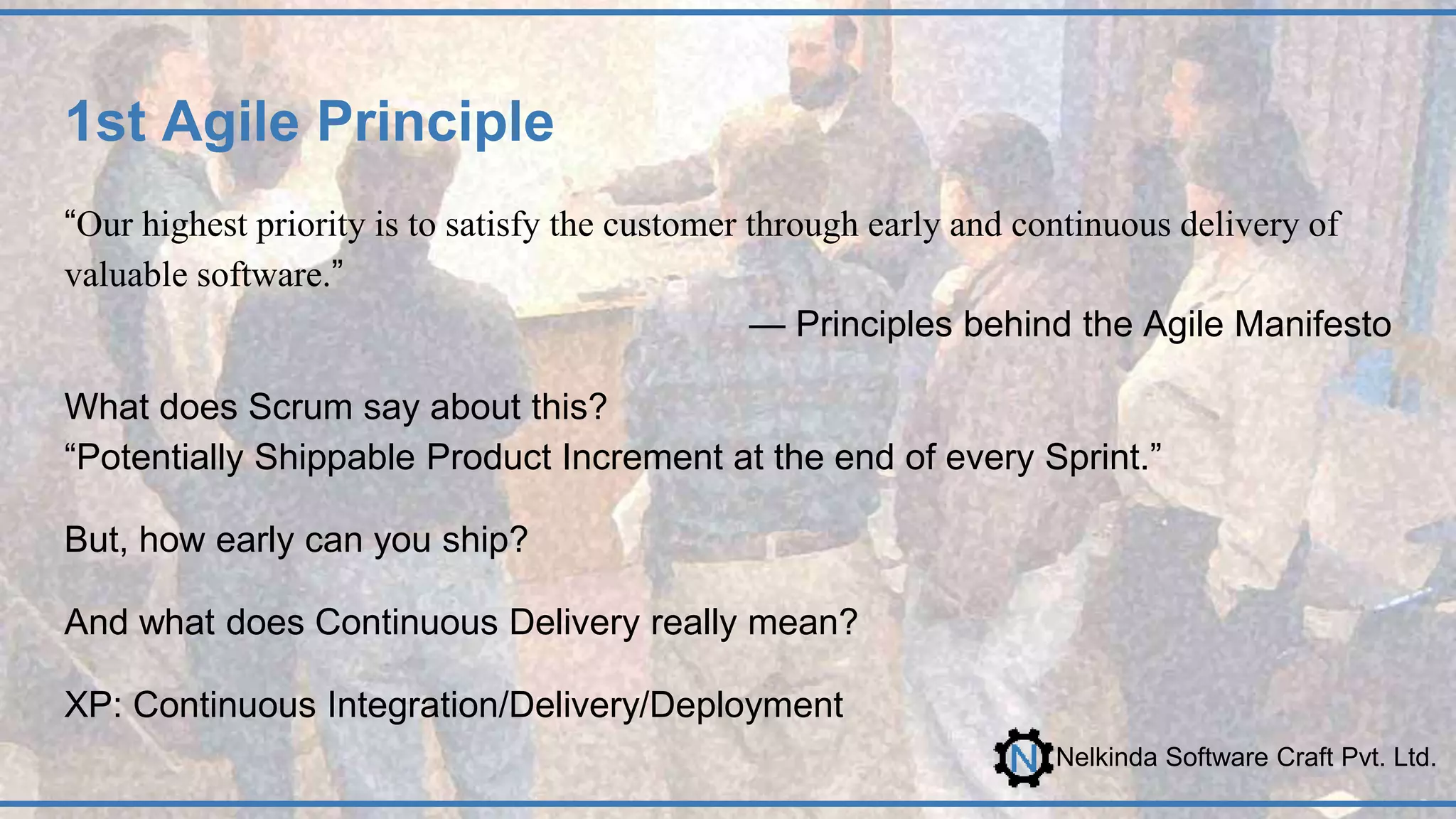 1st Agile Principle

“Our highest priority is to satisfy the customer through early and continuous delivery of valuable software.”

— Principles behind the Agile Manifesto

What does Scrum say about this?
“Potentially Shippable Product Increment at the end of every Sprint.”

But, how early can you ship?

And what does Continuous Delivery really mean?

XP: Continuous Integration/Delivery/Deployment

N Nelkinda Software Craft Pvt. Ltd.